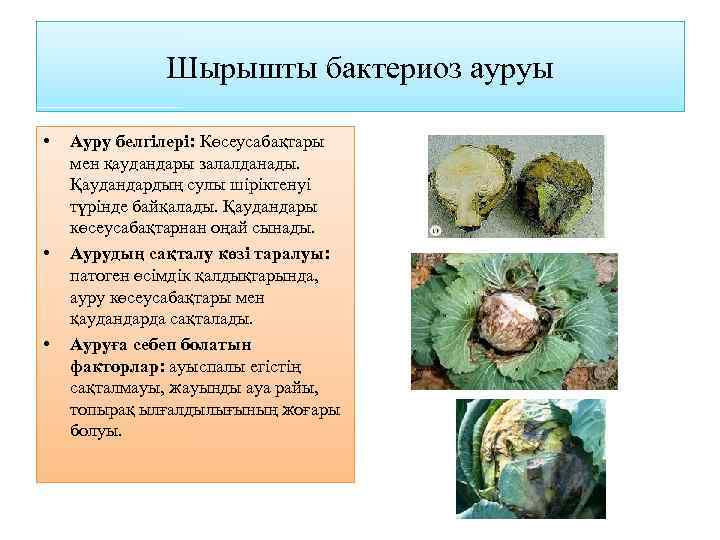 Шырышты бактериоз ауруы

• **Ауру белгілері:** Көсеусабақтары мен қаудандары залалданады. Қаудандардың сулы шіріктенуі түрінде байқалады. Қаудандары көсеусабақтарнан оңай сынады.

• **Аурудың сақталу көзі таралуы:** патоген өсімдік қалдықтарында, ауру көсеусабақтары мен қаудандарда сақталады.

• **Ауруға себеп болатын факторлар:** ауыспалы егістің сақталмауы, жауынды ауа райы, топырақ ылғалдылығының жоғары болуы.